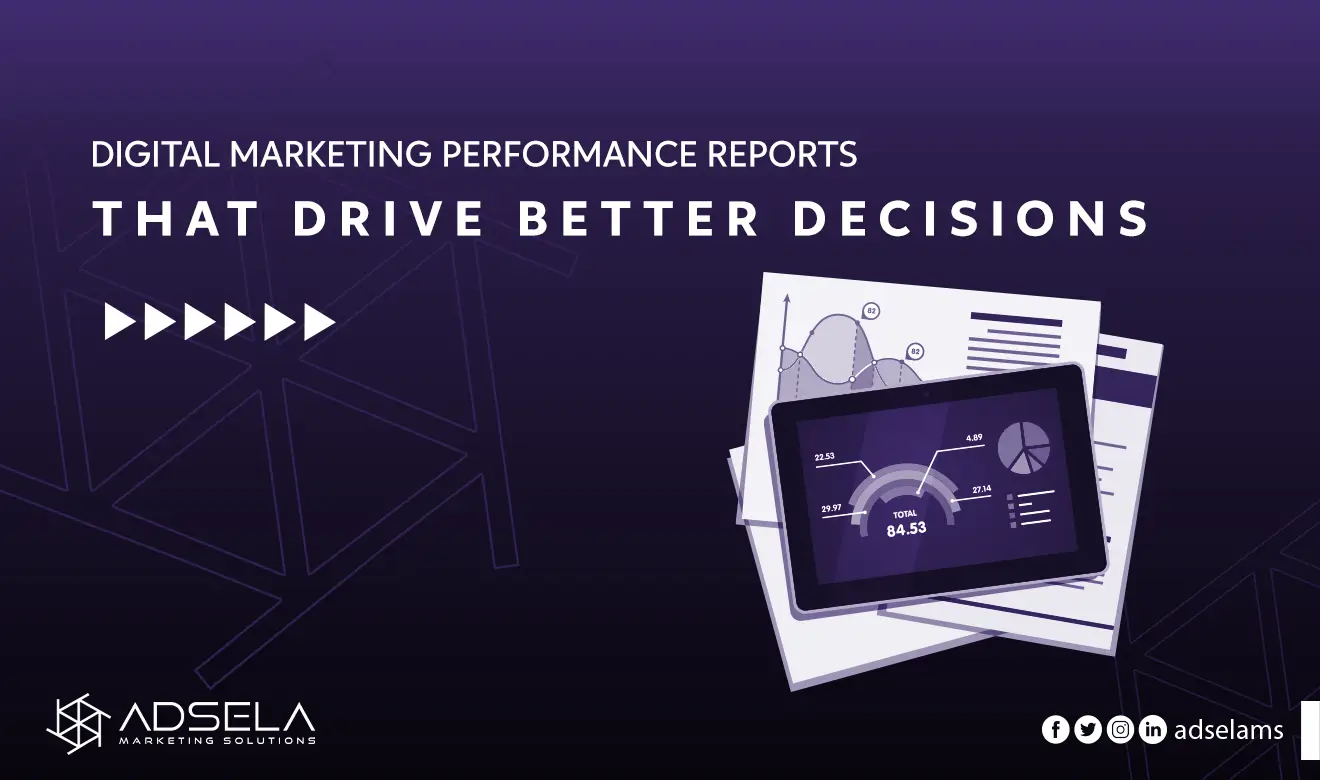 DIGITAL MARKETING PERFORMANCE REPORTS
THAT DRIVE BETTER DECISIONS

82
82

22.53
4.89
29.97
27.14
TOTAL
84.53

ADSELA
MARKETING SOLUTIONS

adselams